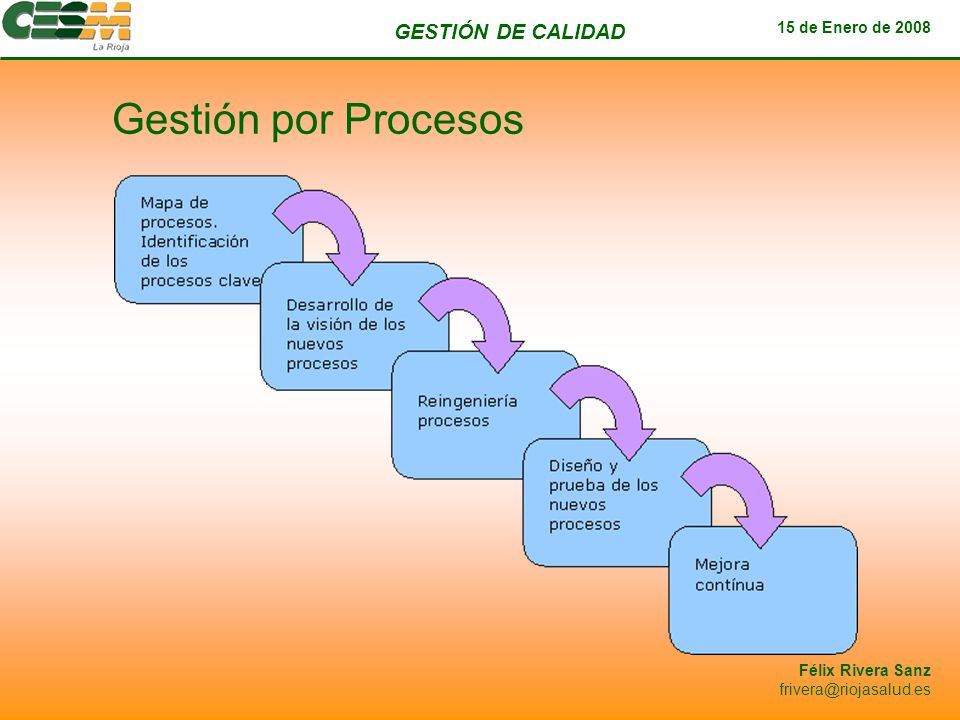 CESM La Rioja

GESTIÓN DE CALIDAD

15 de Enero de 2008

Gestión por Procesos

Mapa de procesos. Identificación de los procesos clave

Desarrollo de la visión de los nuevos procesos

Reingeniería procesos

Diseño y prueba de los nuevos procesos

Mejora contínua

Félix Rivera Sanz
frivera@riojasalud.es